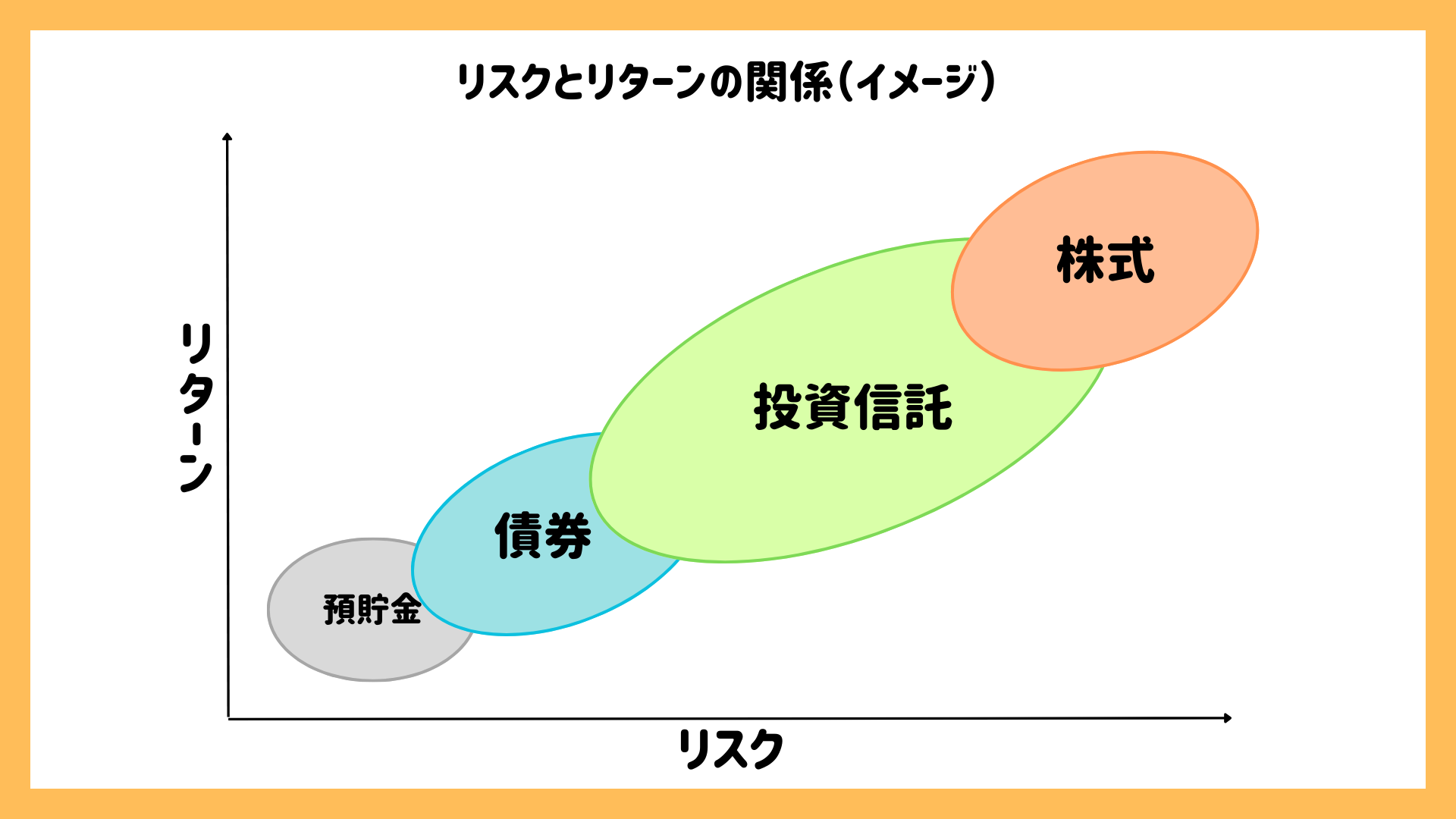 リスクとリターンの関係（イメージ）

リターン

株式

投資信託

債券

預貯金

リスク